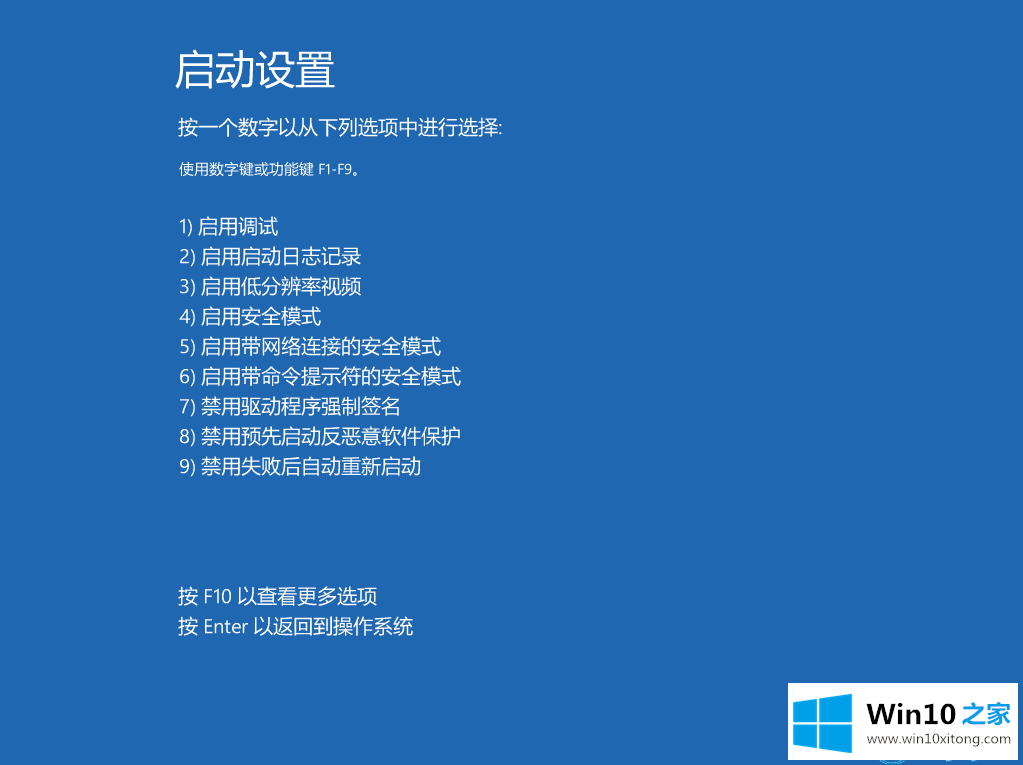 启动设置

按一个数字以从下列选项中进行选择:

使用数字键或功能键 F1-F9。

1) 启用调试
2) 启用启动日志记录
3) 启用低分辨率视频
4) 启用安全模式
5) 启用带网络连接的安全模式
6) 启用带命令提示符的安全模式
7) 禁用驱动程序强制签名
8) 禁用预先启动反恶意软件保护
9) 禁用失败后自动重新启动

按 F10 以查看更多选项
按 Enter 以返回到操作系统

Win10 之家
www.win10xitong.com